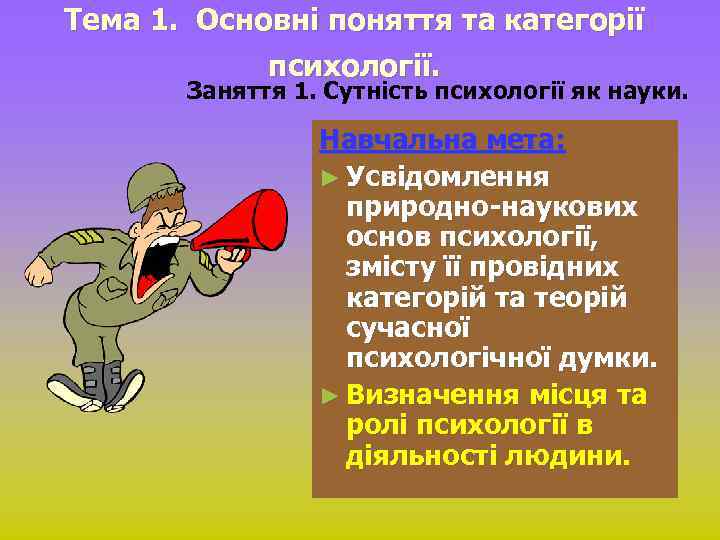 Тема 1. Основні поняття та категорії психології.

Заняття 1. Сутність психології як науки.

Навчальна мета:

► Усвідомлення природно-наукових основ психології, змісту її провідних категорій та теорій сучасної психологічної думки.

► Визначення місця та ролі психології в діяльності людини.